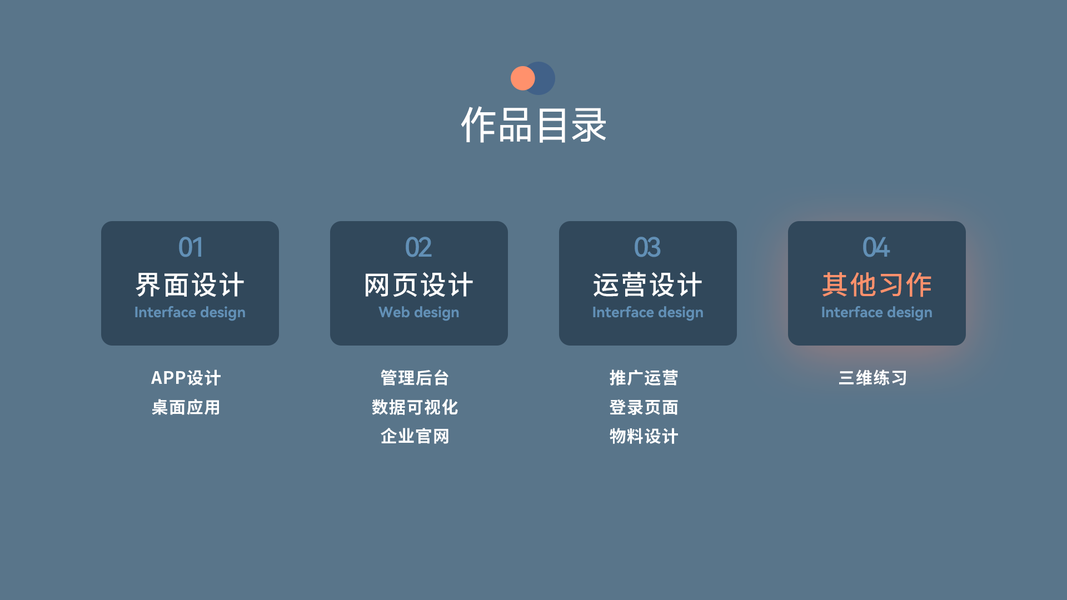 作品目录

01
界面设计
Interface design

APP设计
桌面应用

02
网页设计
Web design

管理后台
数据可视化
企业官网

03
运营设计
Interface design

推广运营
登录页面
物料设计

04
其他习作
Interface design

三维练习